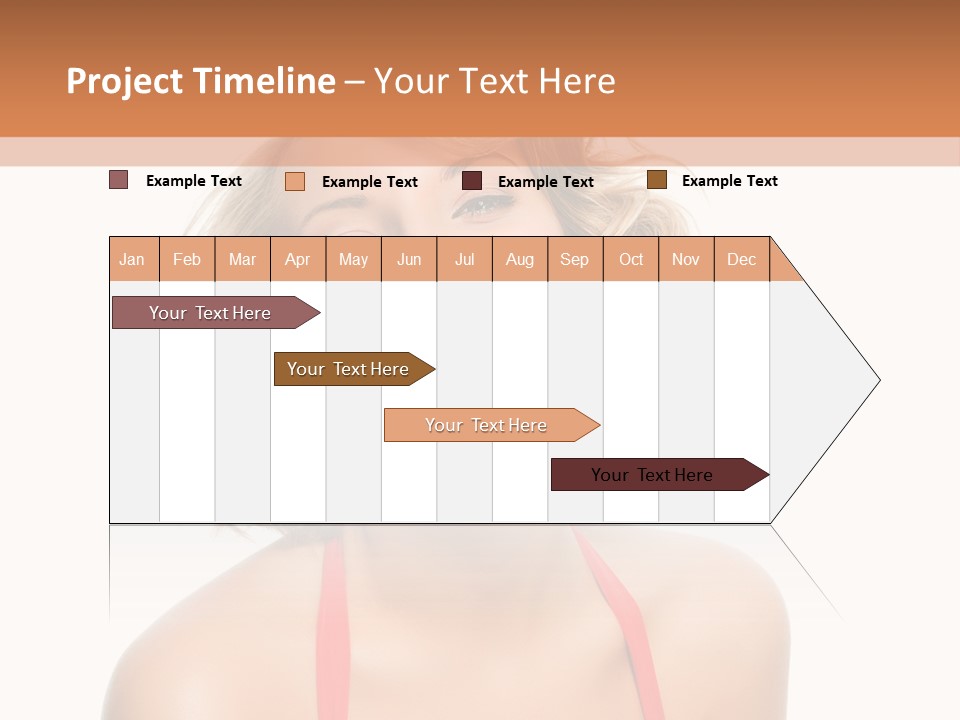 Project Timeline – Your Text Here

Example Text Example Text Example Text Example Text

| Jan | Feb | Mar | Apr | May | Jun | Jul | Aug | Sep | Oct | Nov | Dec |
|---|---|---|---|---|---|---|---|---|---|---|---|

Your Text Here

Your Text Here

Your Text Here

Your Text Here